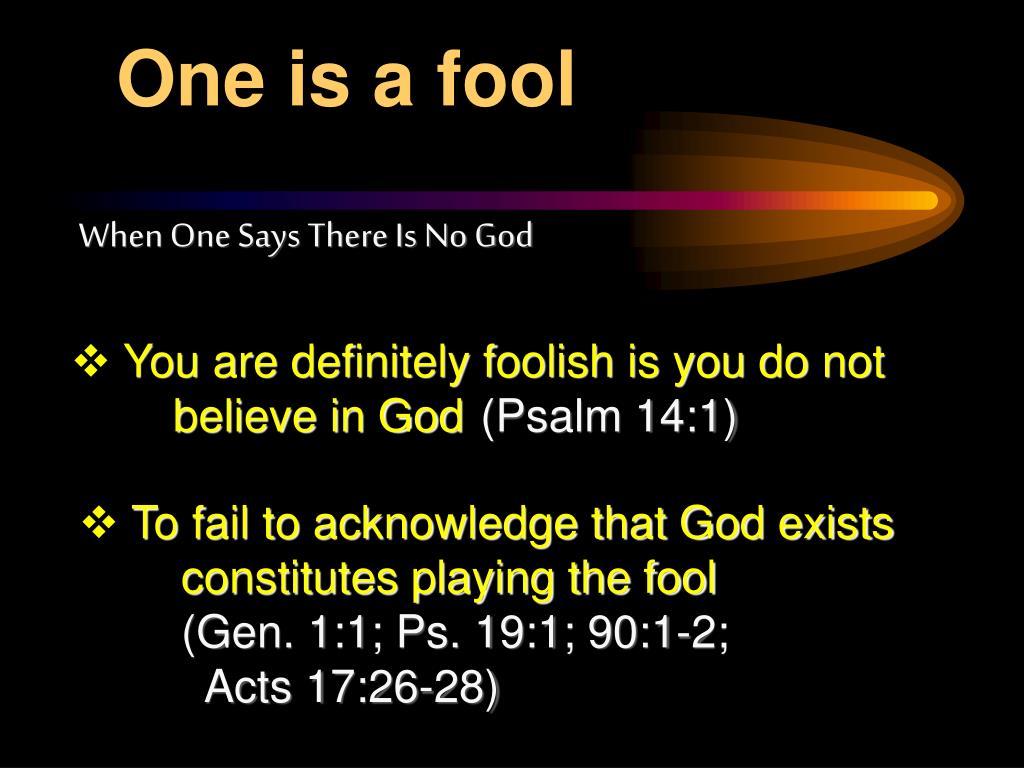 One is a fool

When One Says There Is No God

❖ You are definitely foolish is you do not believe in God (Psalm 14:1)

❖ To fail to acknowledge that God exists constitutes playing the fool (Gen. 1:1; Ps. 19:1; 90:1-2; Acts 17:26-28)